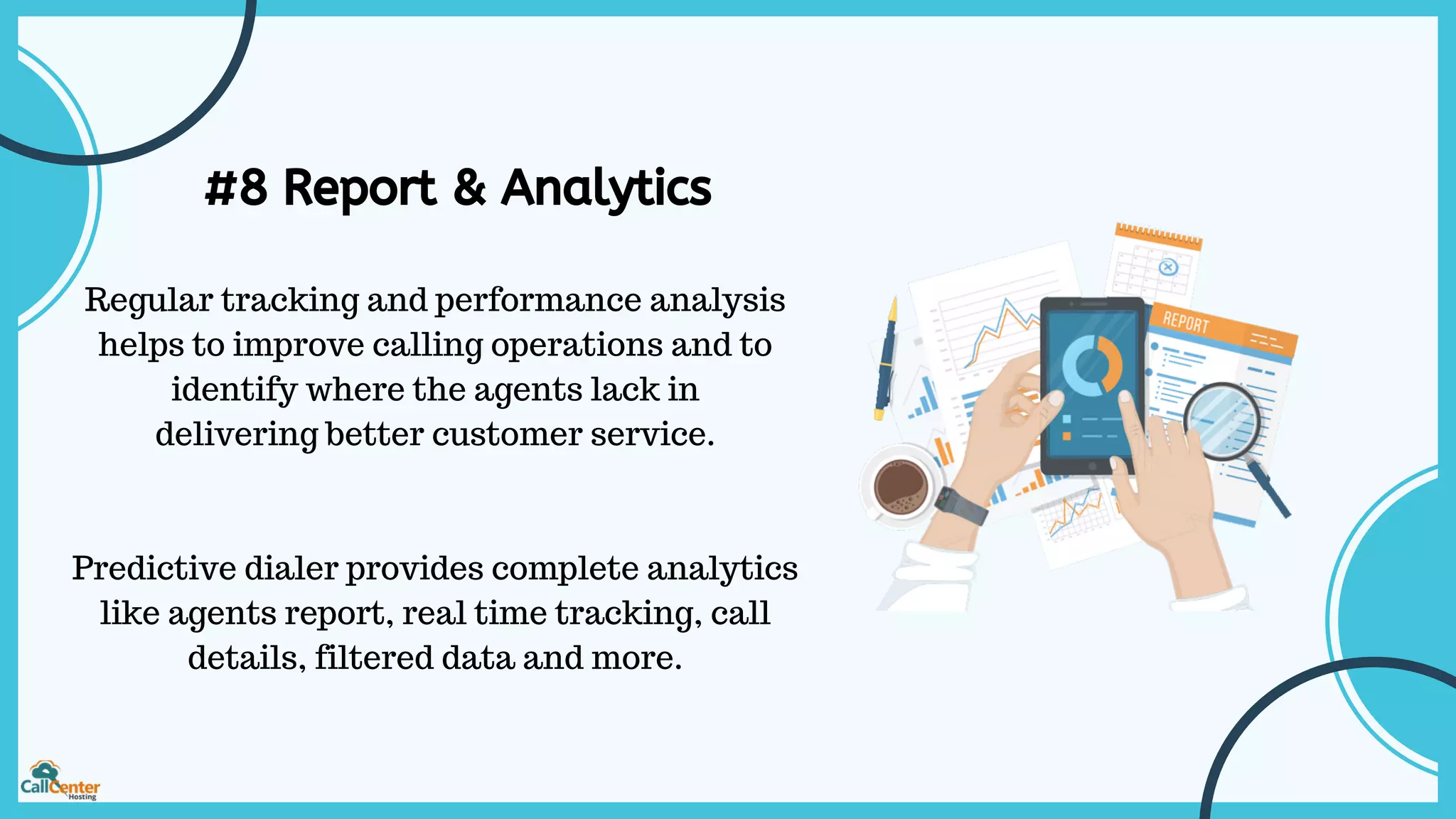 #8 Report & Analytics

Regular tracking and performance analysis helps to improve calling operations and to identify where the agents lack in delivering better customer service.

Predictive dialer provides complete analytics like agents report, real time tracking, call details, filtered data and more.

REPORT

CallCenter Hosting